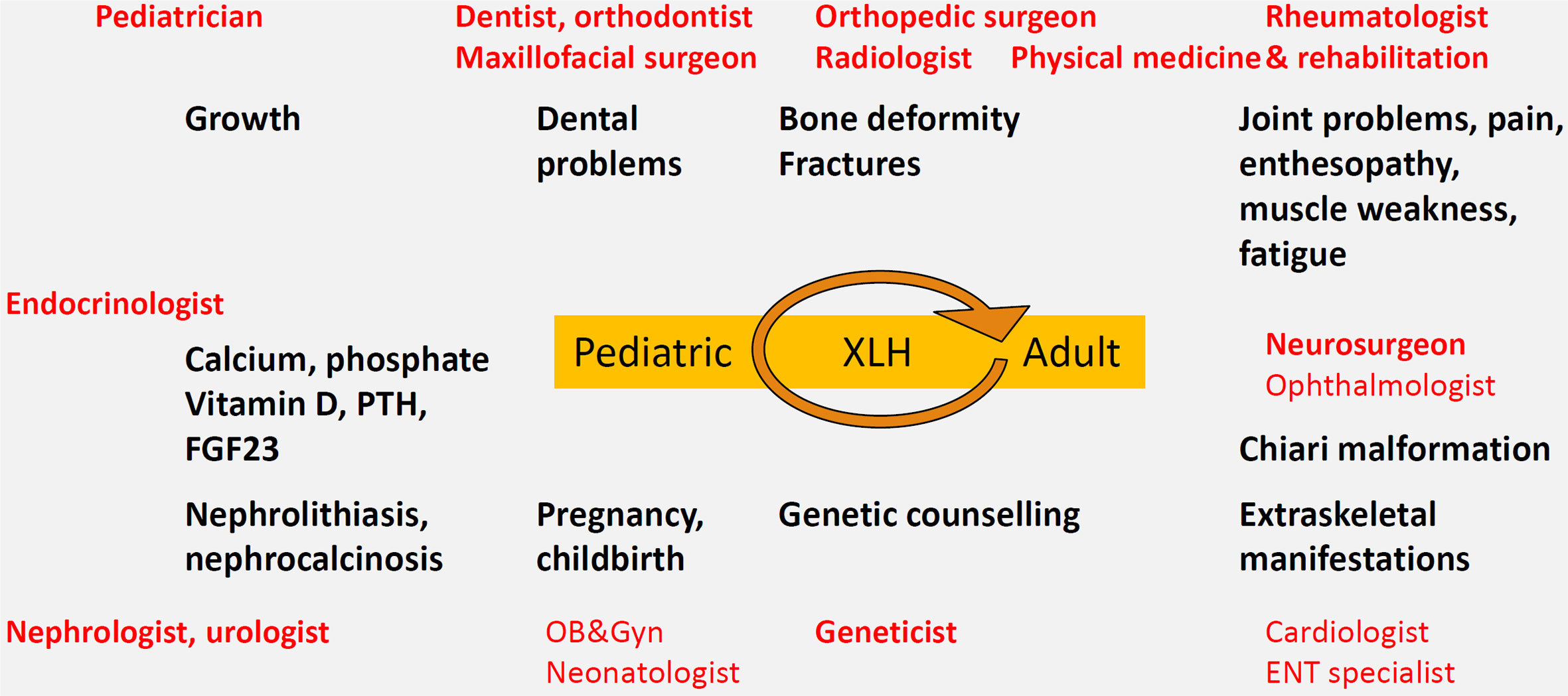 Pediatrician

Dentist, orthodontist
Maxillofacial surgeon

Orthopedic surgeon
Radiologist

Rheumatologist
Physical medicine & rehabilitation

Growth

Dental problems

Bone deformity
Fractures

Joint problems, pain, enthesopathy, muscle weakness, fatigue

Endocrinologist

Calcium, phosphate
Vitamin D, PTH, FGF23

Pediatric

XLH

Adult

Neurosurgeon
Ophthalmologist

Chiari malformation

Nephrolithiasis, nephrocalcinosis

Pregnancy, childbirth

Genetic counselling

Extraskeletal manifestations

Nephrologist, urologist

OB&Gyn
Neonatologist

Geneticist

Cardiologist
ENT specialist